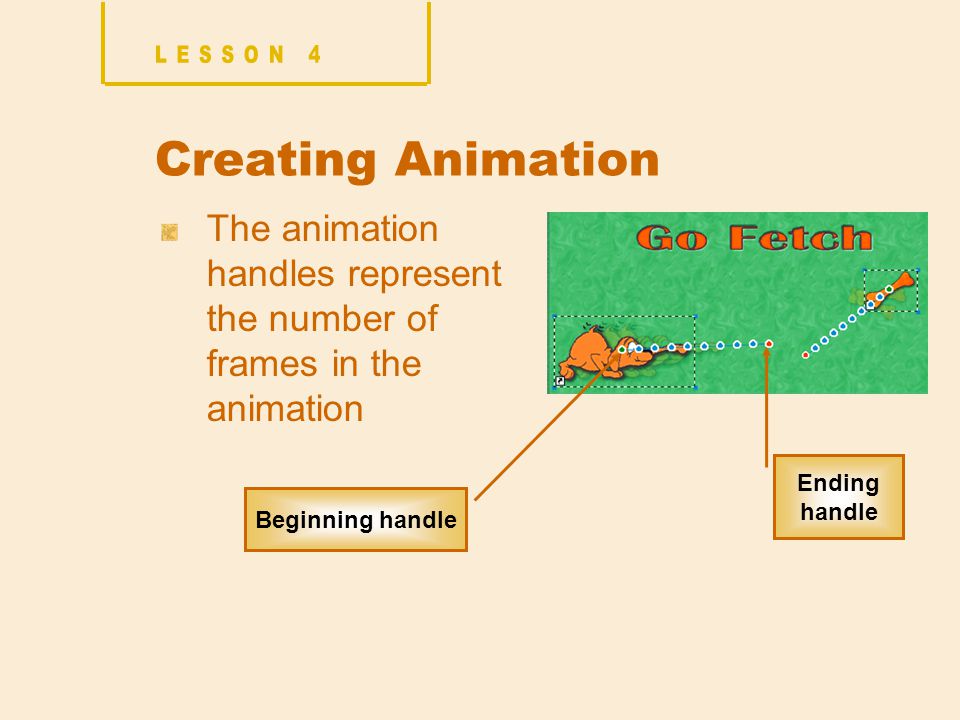 LESSON 4

Creating Animation

The animation handles represent the number of frames in the animation

Go Fetch

Beginning handle

Ending handle